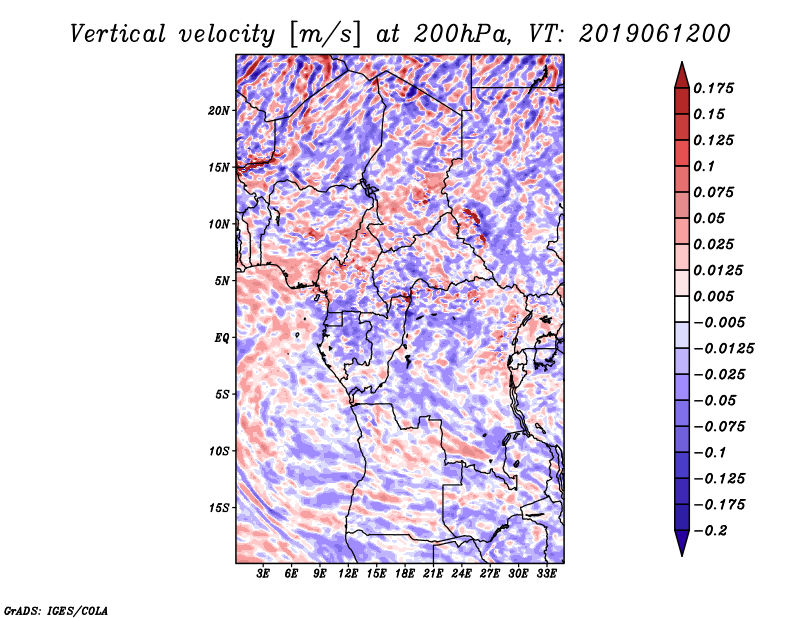 Vertical velocity [m/s] at 200hPa, VT: 2019061200

20N
15N
10N
5N
EQ
5S
10S
15S

3E 6E 9E 12E 15E 18E 21E 24E 27E 30E 33E

0.175
0.15
0.125
0.1
0.075
0.05
0.025
0.0125
0.005
−0.005
−0.0125
−0.025
−0.05
−0.075
−0.1
−0.125
−0.175
−0.2

GrADS: IGES/COLA